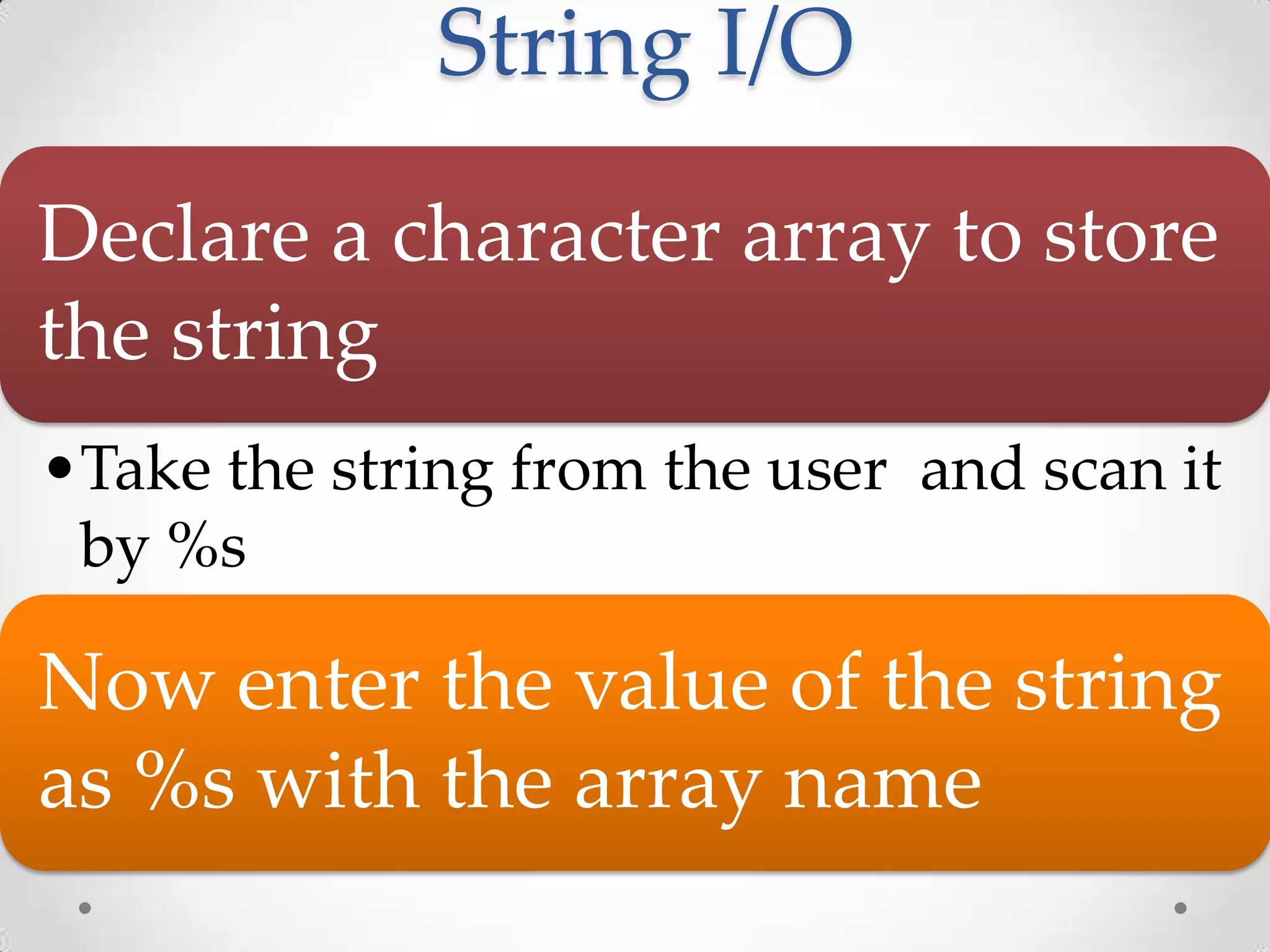 String I/O

Declare a character array to store the string

• Take the string from the user  and scan it by %s

Now enter the value of the string as %s with the array name